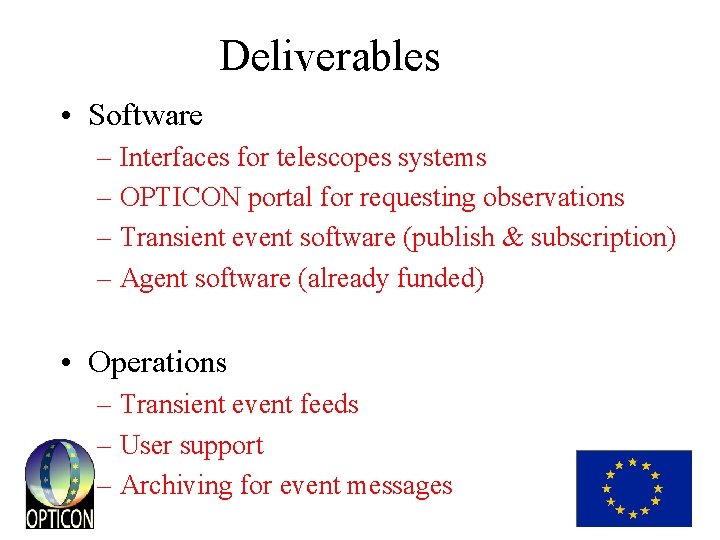 Deliverables

• Software
– Interfaces for telescopes systems
– OPTICON portal for requesting observations
– Transient event software (publish & subscription)
– Agent software (already funded)

• Operations
– Transient event feeds
– User support
– Archiving for event messages

OPTICON